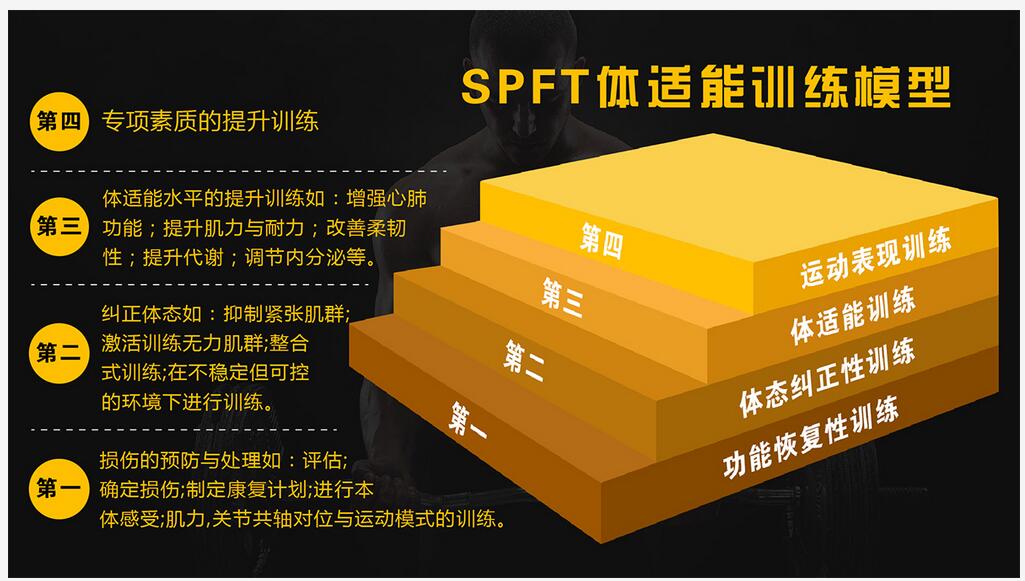 SPFT体适能训练模型

第四 专项素质的提升训练

第三 体适能水平的提升训练如：增强心肺功能；提升肌力与耐力；改善柔韧性；提升代谢；调节内分泌等。

第二 纠正体态如：抑制紧张肌群;激活训练无力肌群;整合式训练;在不稳定但可控的环境下进行训练。

第一 损伤的预防与处理如：评估;确定损伤;制定康复计划;进行本体感受;肌力,关节共轴对位与运动模式的训练。

第四 运动表现训练

第三 体适能训练

第二 体态纠正性训练

第一 功能恢复性训练